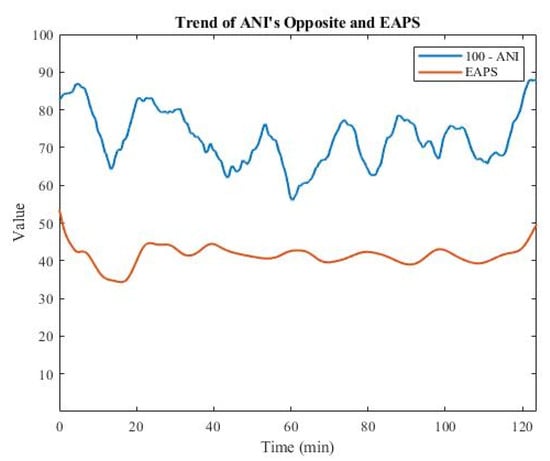 Trend of ANI's Opposite and EAPS

100 - ANI
EAPS

Value

100
90
80
70
60
50
40
30
20
10

0
20
40
60
80
100
120

Time (min)